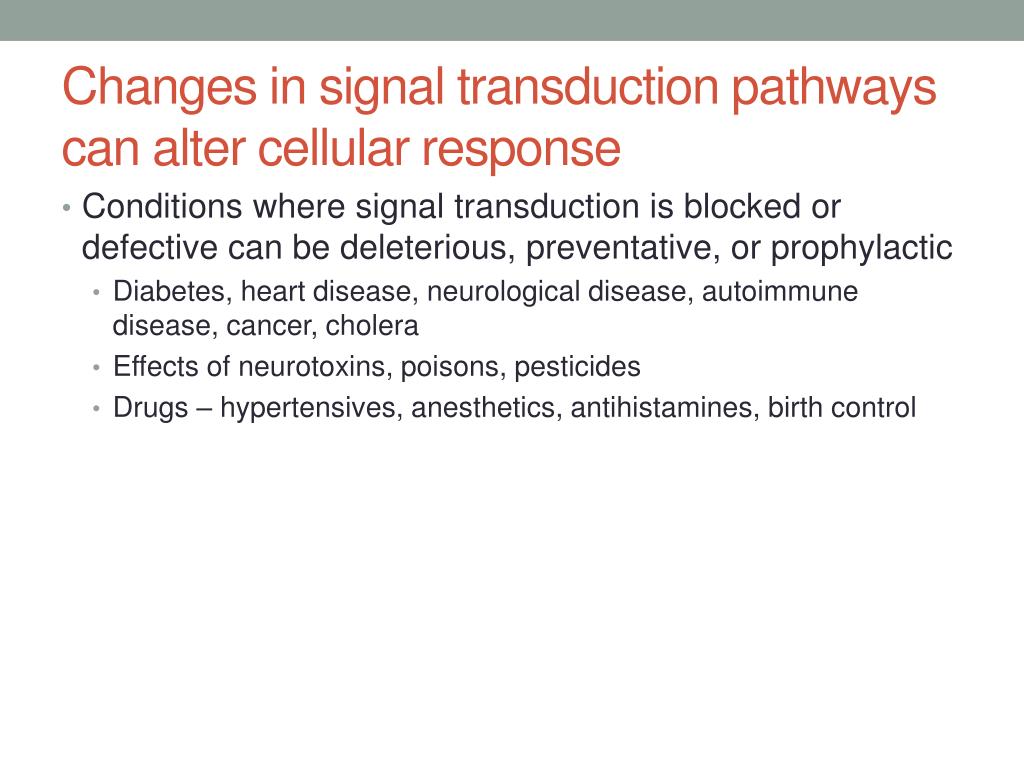 Changes in signal transduction pathways can alter cellular response

• Conditions where signal transduction is blocked or defective can be deleterious, preventative, or prophylactic
  • Diabetes, heart disease, neurological disease, autoimmune disease, cancer, cholera
  • Effects of neurotoxins, poisons, pesticides
  • Drugs – hypertensives, anesthetics, antihistamines, birth control